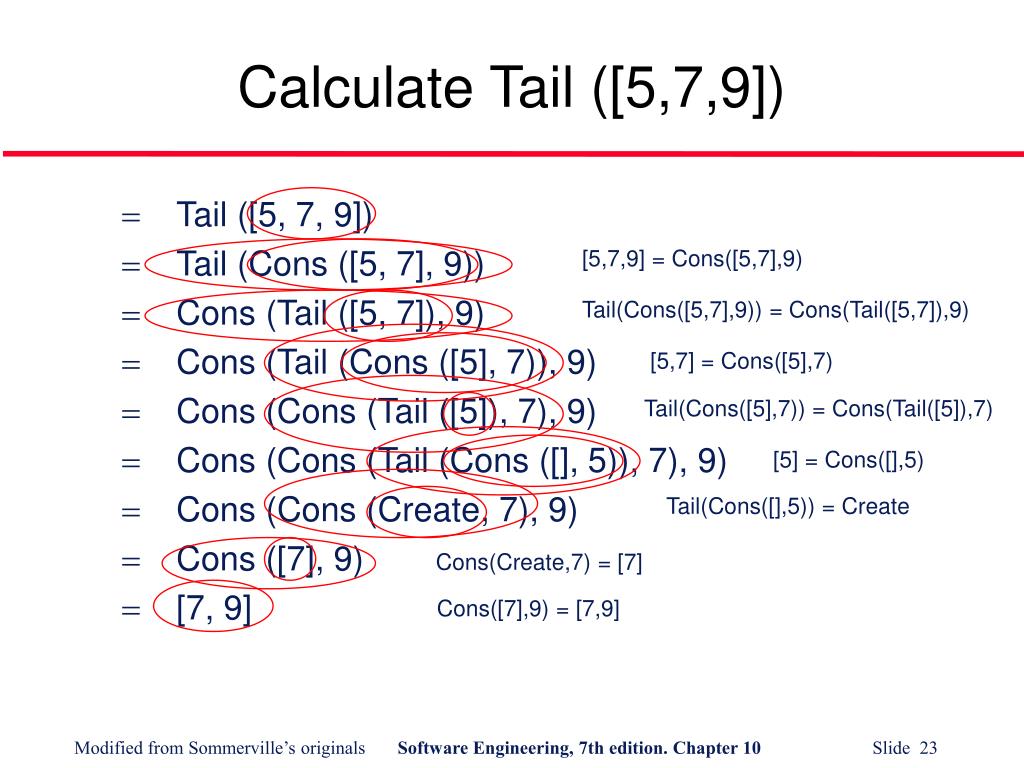 Calculate Tail ([5,7,9])

= Tail ([5, 7, 9])
= Tail (Cons ([5, 7], 9)) [5,7,9] = Cons([5,7],9)
= Cons (Tail ([5, 7]), 9) Tail(Cons([5,7],9)) = Cons(Tail([5,7]),9)
= Cons (Tail (Cons ([5], 7)), 9) [5,7] = Cons([5],7)
= Cons (Cons (Tail ([5]), 7), 9) Tail(Cons([5],7)) = Cons(Tail([5]),7)
= Cons (Cons (Tail (Cons ([], 5)), 7), 9) [5] = Cons([],5)
= Cons (Cons (Create, 7), 9) Tail(Cons([],5)) = Create
= Cons ([7], 9) Cons(Create,7) = [7]
= [7, 9] Cons([7],9) = [7,9]

Modified from Sommerville's originals Software Engineering, 7th edition. Chapter 10 Slide 23